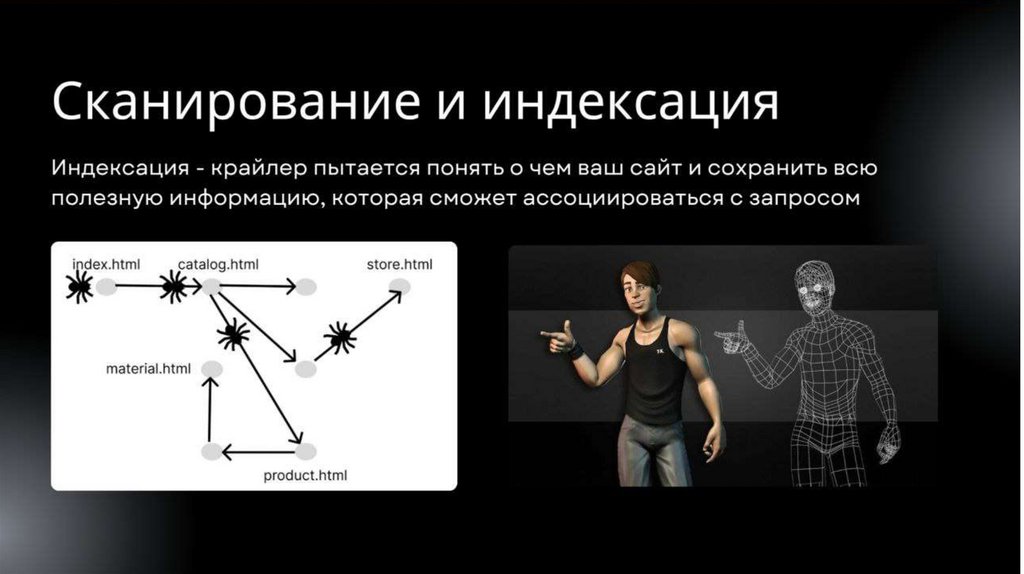 Сканирование и индексация

Индексация - крайлер пытается понять о чем ваш сайт и сохранить всю полезную информацию, которая сможет ассоциироваться с запросом

index.html
catalog.html
store.html
material.html
product.html